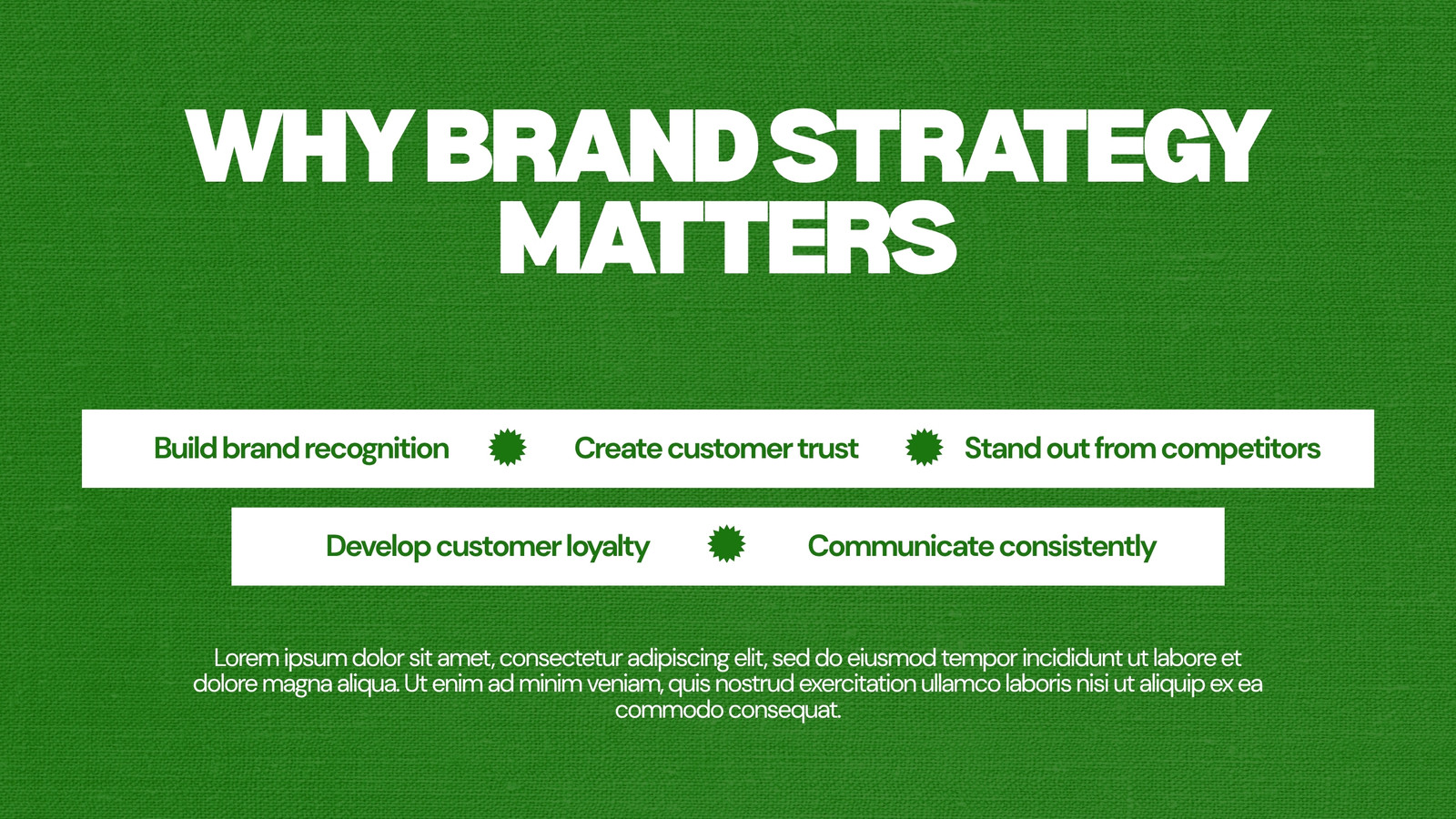 WHY BRAND STRATEGY MATTERS

Build brand recognition

Create customer trust

Stand out from competitors

Develop customer loyalty

Communicate consistently

Lorem ipsum dolor sit amet, consectetur adipiscing elit, sed do eiusmod tempor incididunt ut labore et dolore magna aliqua. Ut enim ad minim veniam, quis nostrud exercitation ullamco laboris nisi ut aliquip ex ea commodo consequat.